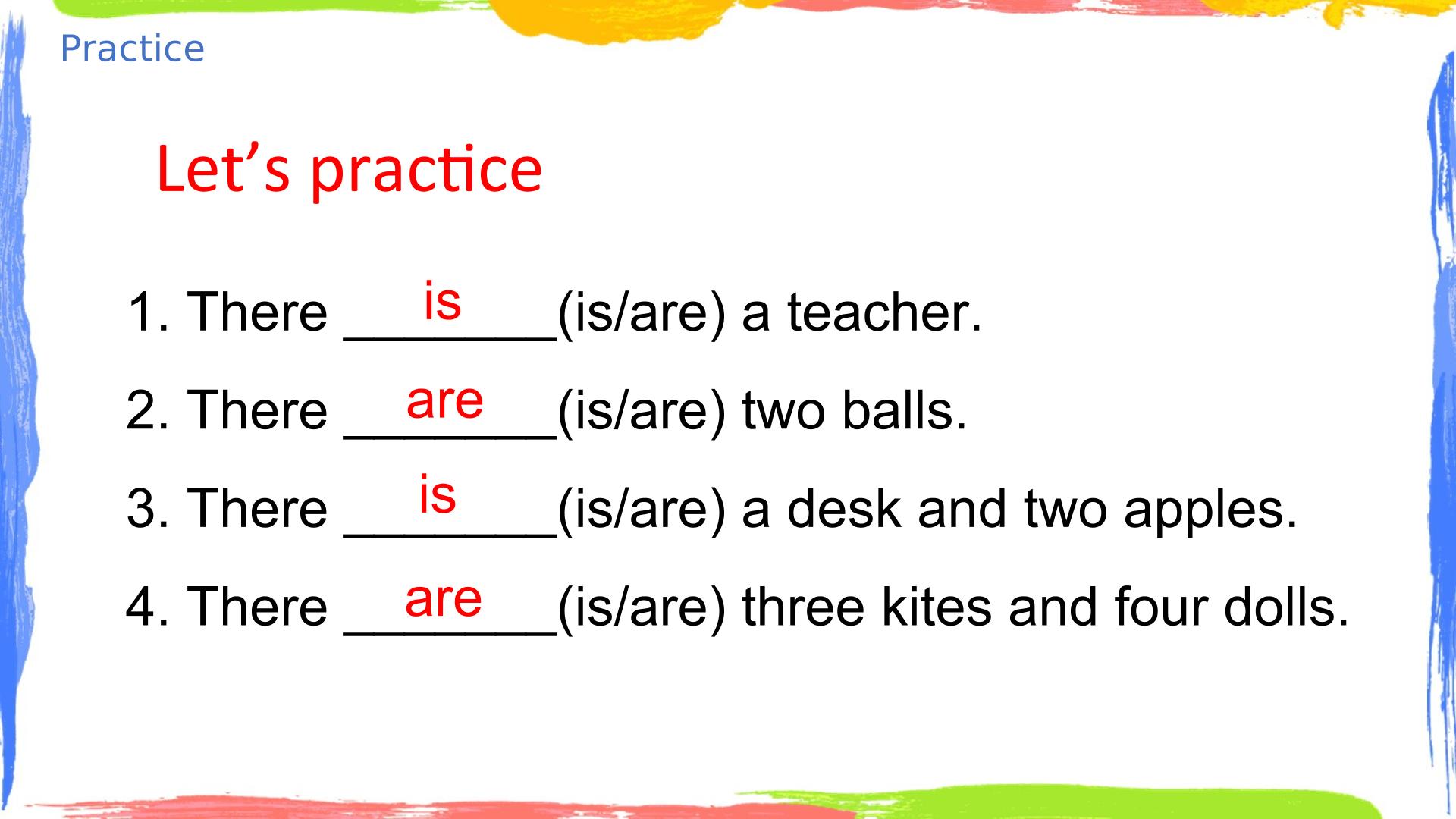 Practice

Let's practice

1. There is ____(is/are) a teacher.

2. There are ____(is/are) two balls.

3. There is ____(is/are) a desk and two apples.

4. There are ____(is/are) three kites and four dolls.